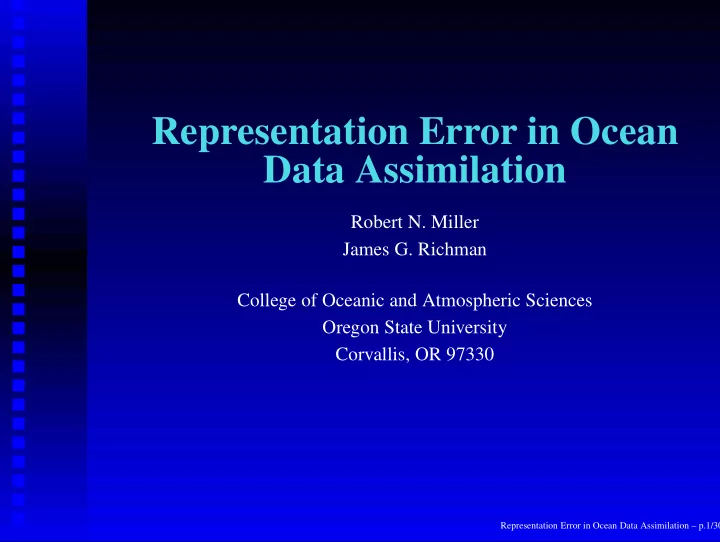 Representation Error in Ocean Data Assimilation

Robert N. Miller
James G. Richman

College of Oceanic and Atmospheric Sciences
Oregon State University
Corvallis, OR 97330

Representation Error in Ocean Data Assimilation – p.1/30